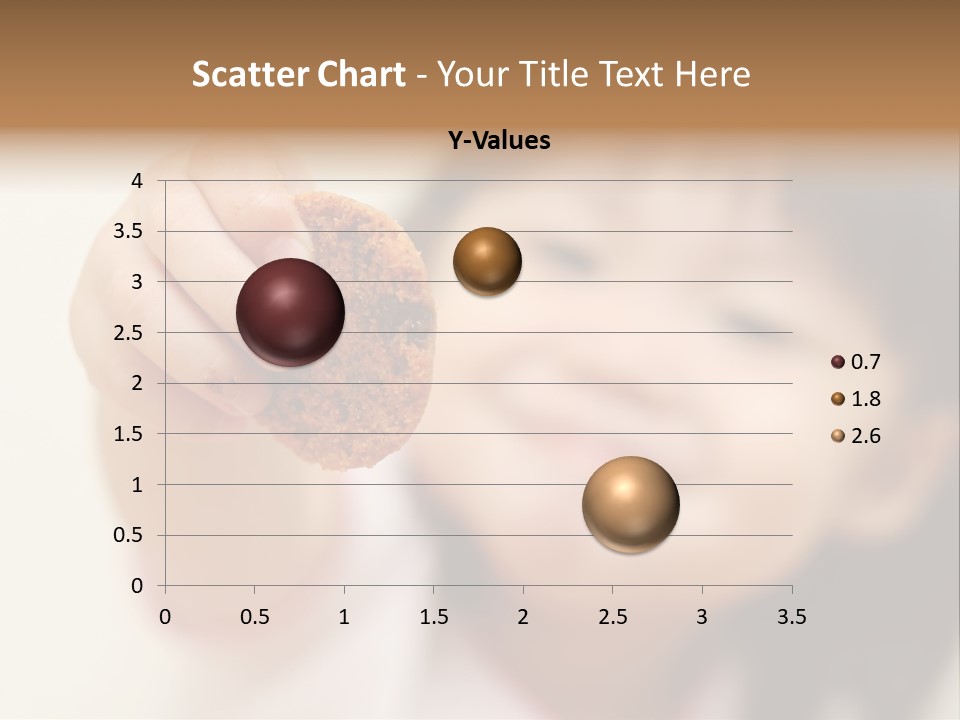 Scatter Chart - Your Title Text Here

Y-Values

4
3.5
3
2.5
2
1.5
1
0.5
0

0 0.5 1 1.5 2 2.5 3 3.5

0.7
1.8
2.6